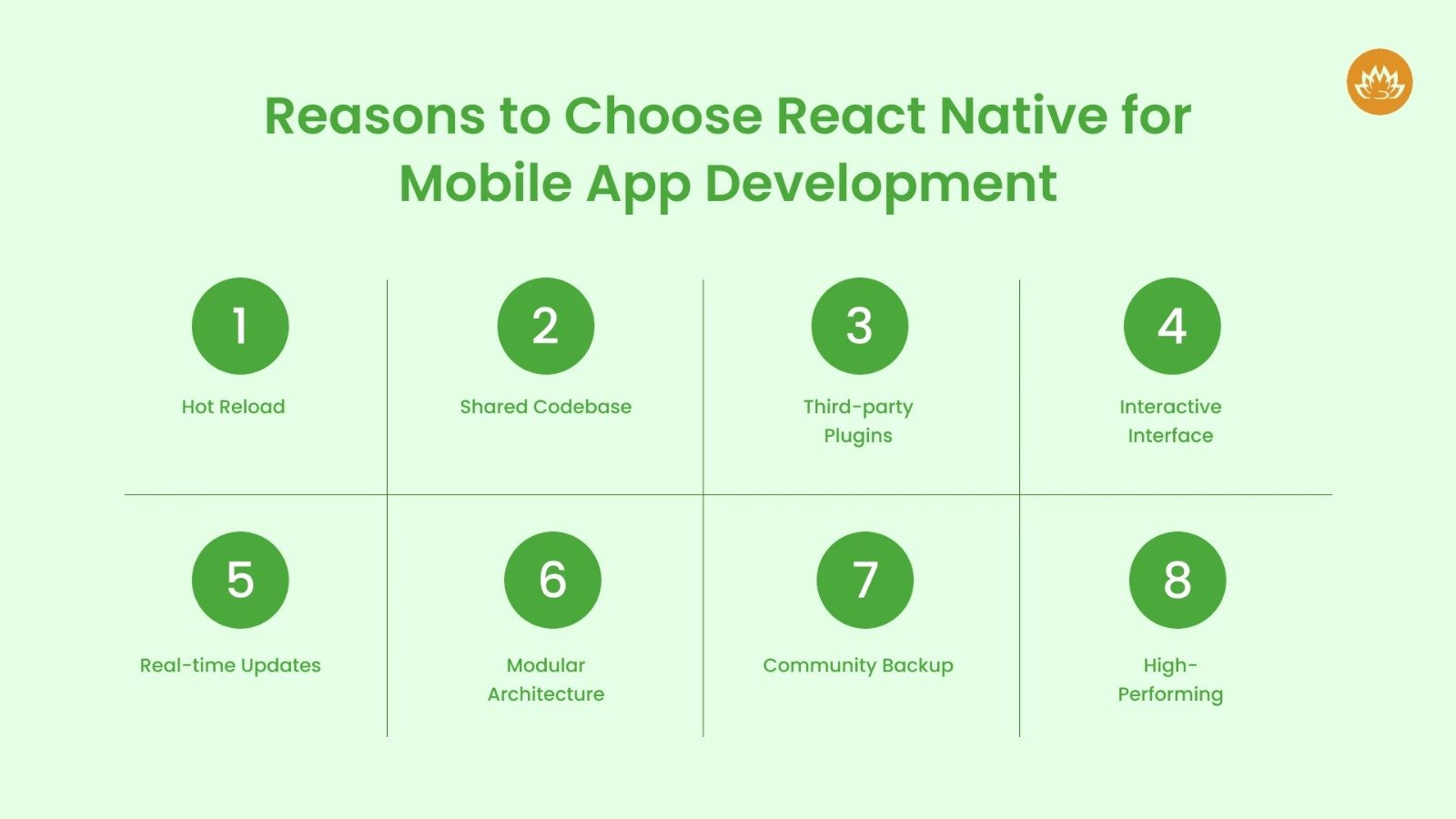 Reasons to Choose React Native for Mobile App Development

1

Hot Reload

2

Shared Codebase

3

Third-party Plugins

4

Interactive Interface

5

Real-time Updates

6

Modular Architecture

7

Community Backup

8

High-Performing